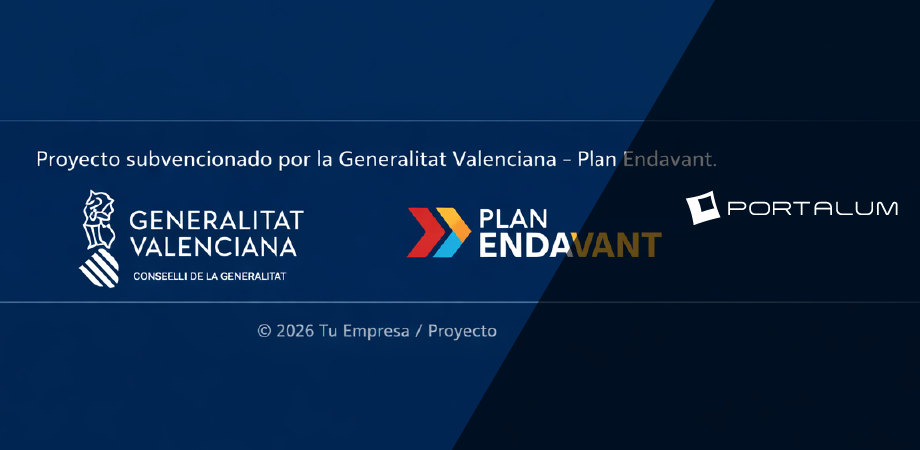 Proyecto subvencionado por la Generalitat Valenciana - Plan Endavant.

GENERALITAT VALENCIANA
CONSEELLI DE LA GENERALITAT

PLAN ENDAVANT

PORTALUM

© 2026 Tu Empresa / Proyecto